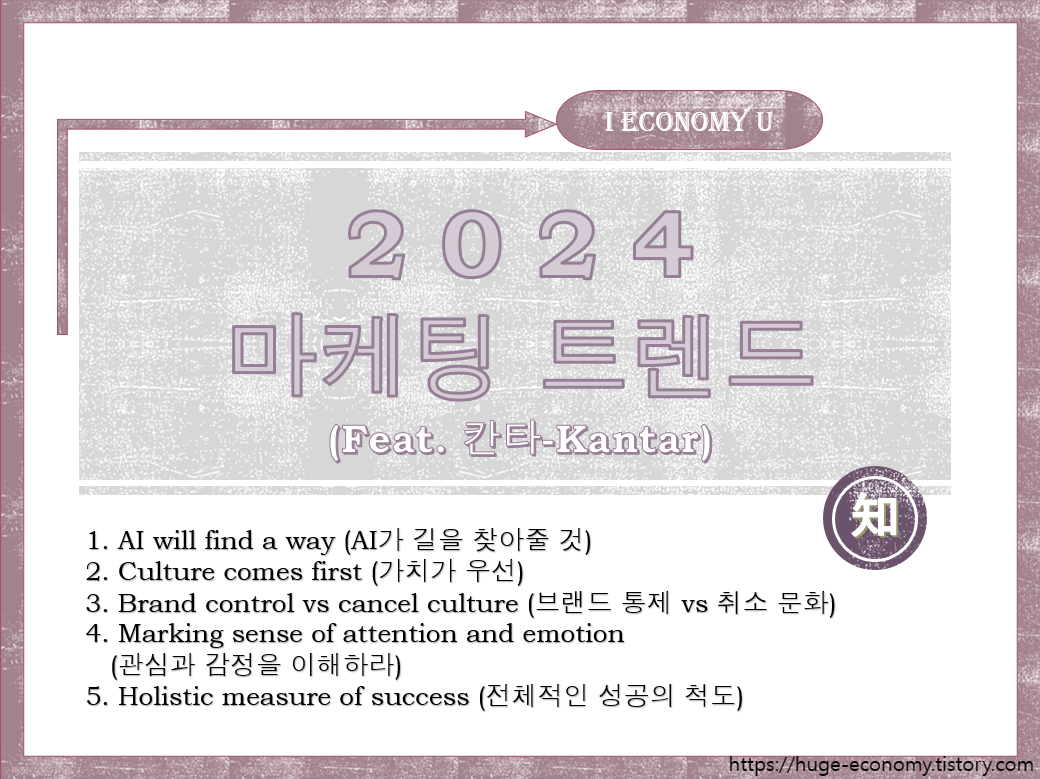 I ECONOMY U

2024
마케팅 트렌드
(Feat. 칸타-Kantar)

知

1. AI will find a way (AI가 길을 찾아줄 것)
2. Culture comes first (가치가 우선)
3. Brand control vs cancel culture (브랜드 통제 vs 취소 문화)
4. Marking sense of attention and emotion (관심과 감정을 이해하라)
5. Holistic measure of success (전체적인 성공의 척도)

https://huge-economy.tistory.com